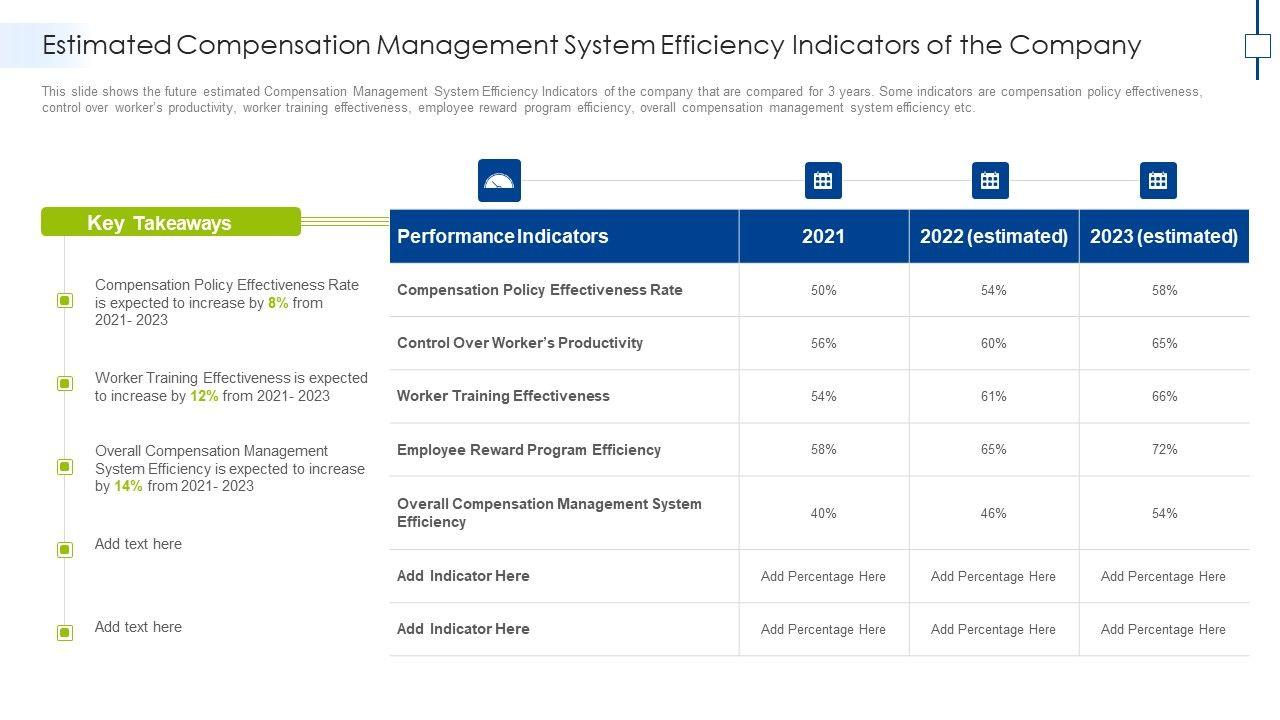 Estimated Compensation Management System Efficiency Indicators of the Company

This slide shows the future estimated Compensation Management System Efficiency Indicators of the company that are compared for 3 years. Some indicators are compensation policy effectiveness, control over worker's productivity, worker training effectiveness, employee reward program efficiency, overall compensation management system efficiency etc.

Key Takeaways

Compensation Policy Effectiveness Rate is expected to increase by 8% from 2021- 2023

Worker Training Effectiveness is expected to increase by 12% from 2021- 2023

Overall Compensation Management System Efficiency is expected to increase by 14% from 2021- 2023

Add text here

Add text here

| Performance Indicators | 2021 | 2022 (estimated) | 2023 (estimated) |
|---|---|---|---|
| Compensation Policy Effectiveness Rate | 50% | 54% | 58% |
| Control Over Worker's Productivity | 56% | 60% | 65% |
| Worker Training Effectiveness | 54% | 61% | 66% |
| Employee Reward Program Efficiency | 58% | 65% | 72% |
| Overall Compensation Management System Efficiency | 40% | 46% | 54% |
| Add Indicator Here | Add Percentage Here | Add Percentage Here | Add Percentage Here |
| Add Indicator Here | Add Percentage Here | Add Percentage Here | Add Percentage Here |